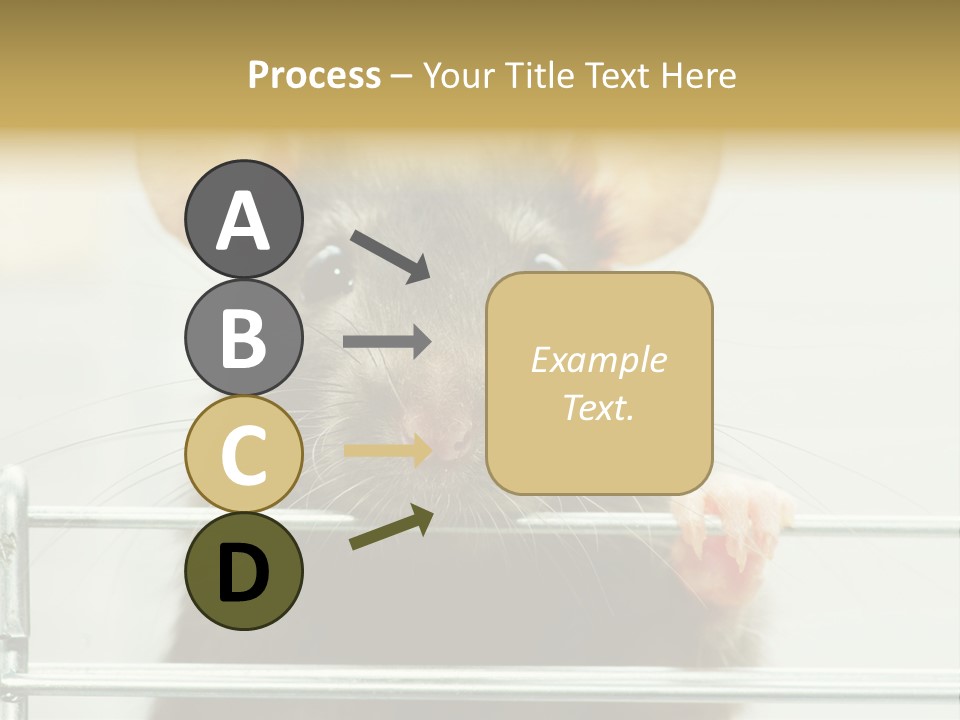 Process – Your Title Text Here

A

B

C

D

Example Text.